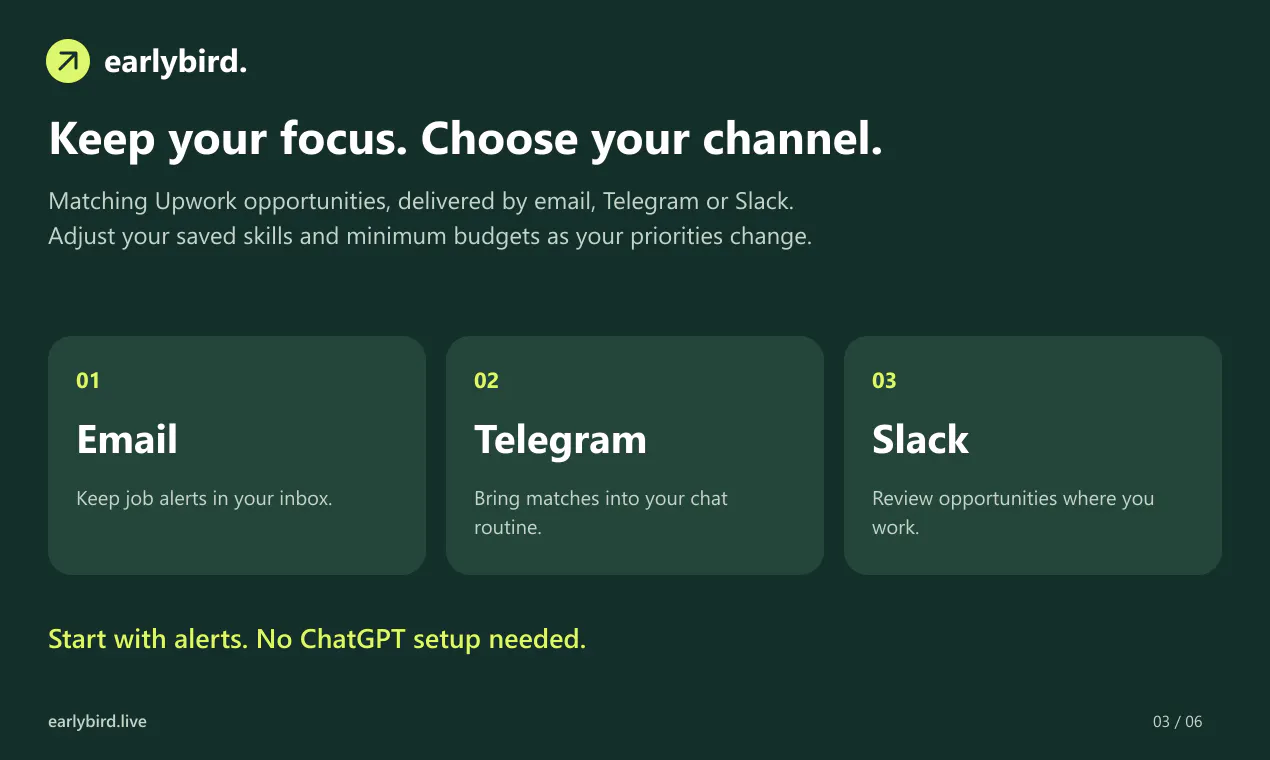 earlybird.

Keep your focus. Choose your channel.

Matching Upwork opportunities, delivered by email, Telegram or Slack.
Adjust your saved skills and minimum budgets as your priorities change.

01
Email
Keep job alerts in your inbox.

02
Telegram
Bring matches into your chat routine.

03
Slack
Review opportunities where you work.

Start with alerts. No ChatGPT setup needed.

earlybird.live

03 / 06